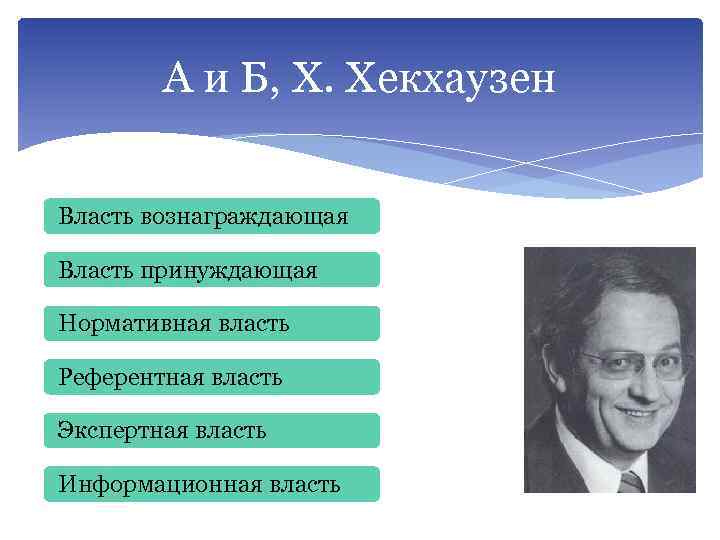 А и Б, Х. Хекхаузен

Власть вознаграждающая

Власть принуждающая

Нормативная власть

Референтная власть

Экспертная власть

Информационная власть